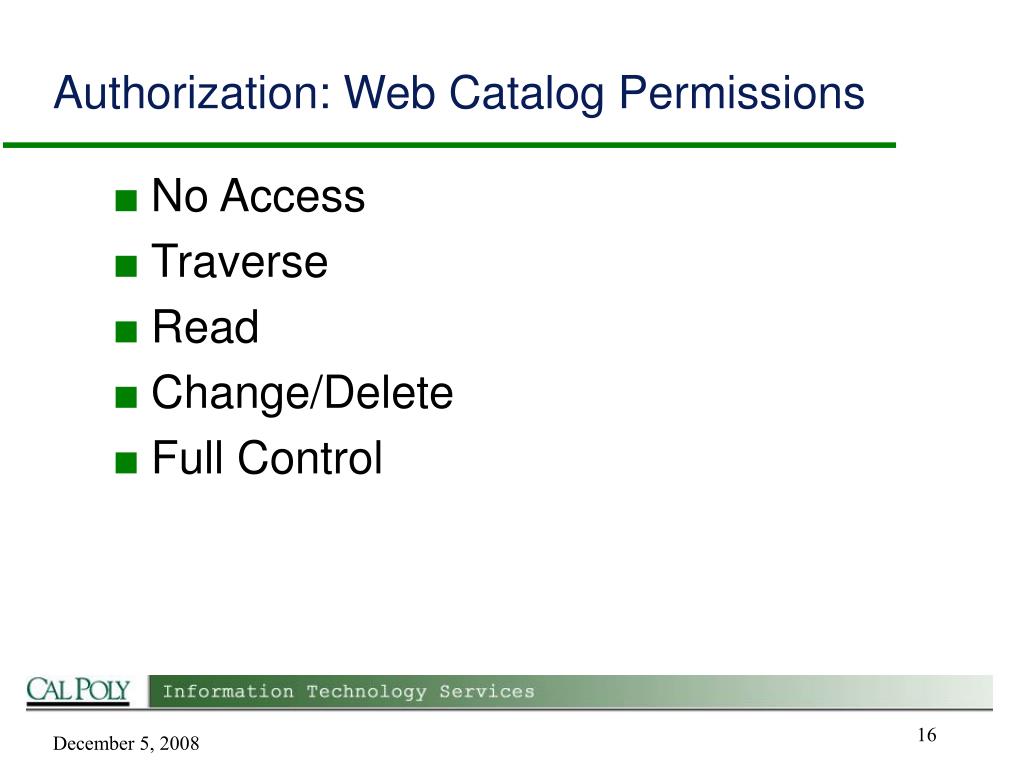 Authorization: Web Catalog Permissions

■ No Access
■ Traverse
■ Read
■ Change/Delete
■ Full Control

CAL POLY Information Technology Services

December 5, 2008

16